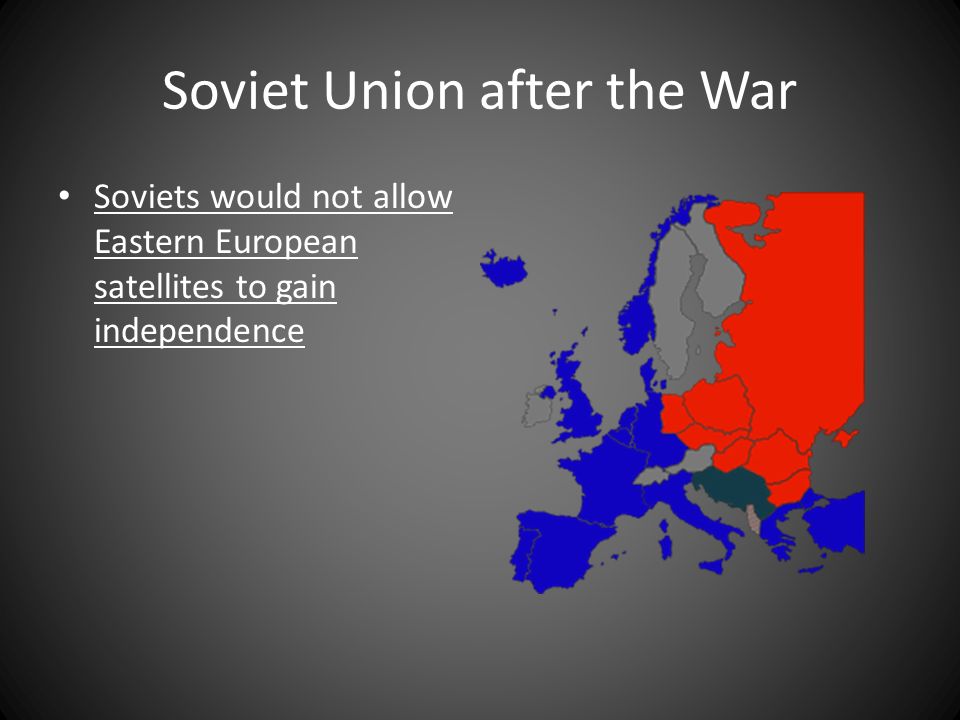 Soviet Union after the War

• Soviets would not allow Eastern European satellites to gain independence